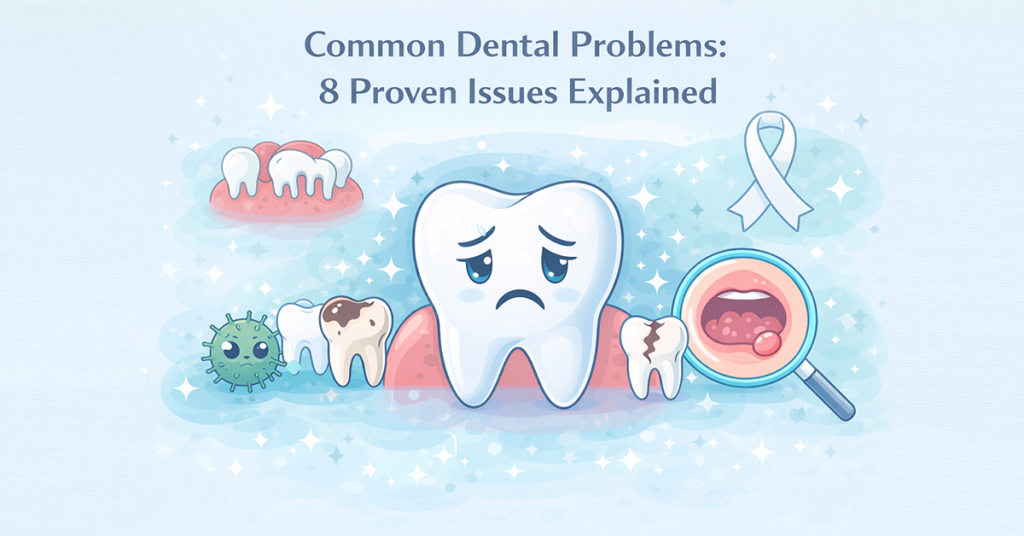 Common Dental Problems:
8 Proven Issues Explained